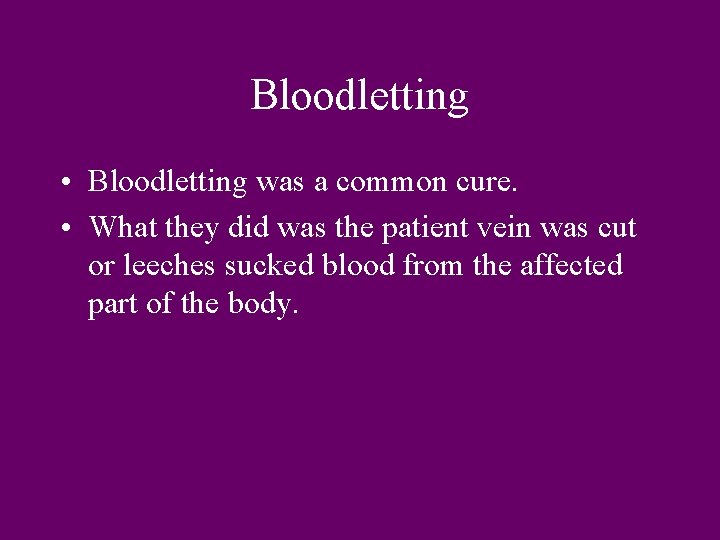 Bloodletting

• Bloodletting was a common cure.
• What they did was the patient vein was cut or leeches sucked blood from the affected part of the body.